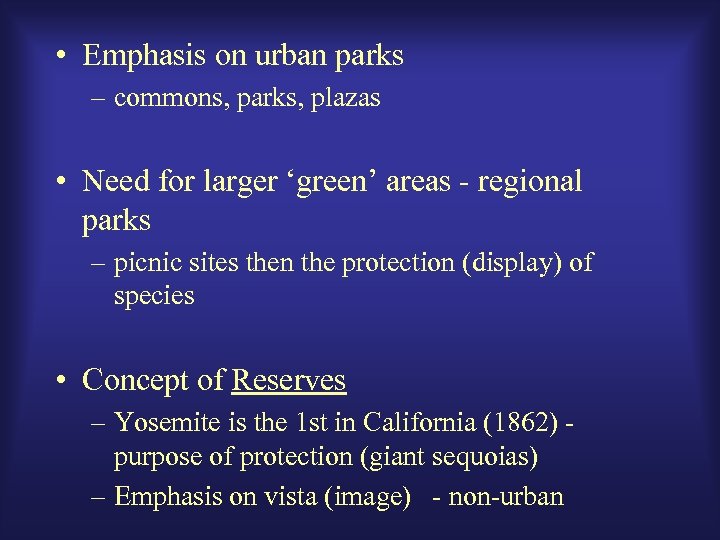 • Emphasis on urban parks
– commons, parks, plazas

• Need for larger ‘green’ areas - regional parks
– picnic sites then the protection (display) of species

• Concept of Reserves
– Yosemite is the 1st in California (1862) - purpose of protection (giant sequoias)
– Emphasis on vista (image) - non-urban